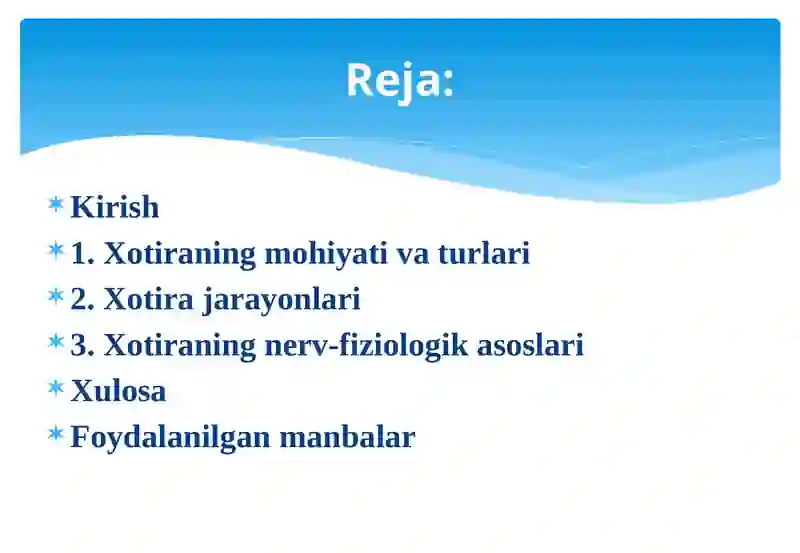 Reja:

Kirish
1. Xotiraning mohiyati va turlari
2. Xotira jarayonlari
3. Xotiraning nerv-fiziologik asoslari
Xulosa
Foydalanilgan manbalar